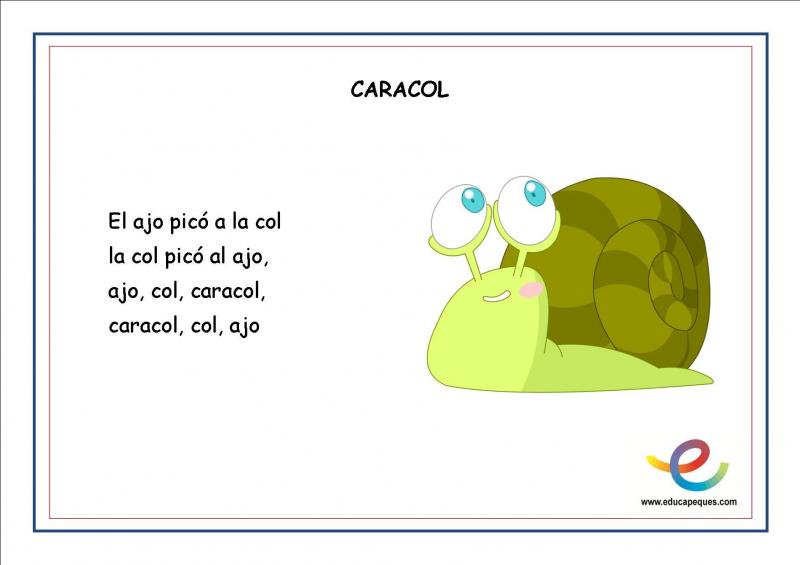 CARACOL

El ajo picó a la col
la col picó al ajo,
ajo, col, caracol,
caracol, col, ajo

www.educapeques.com